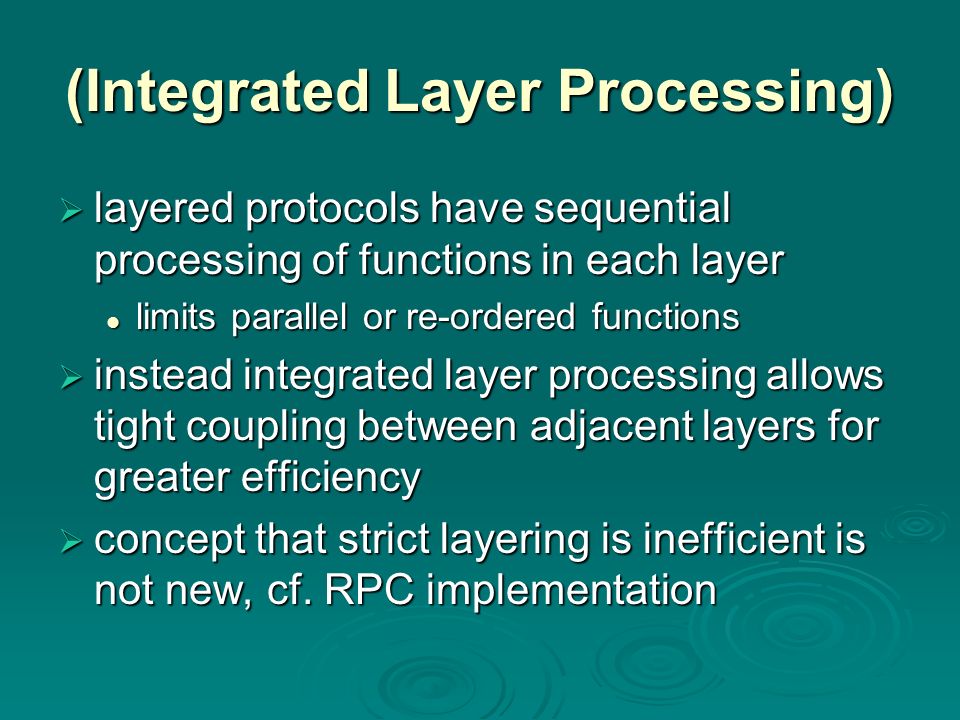 (Integrated Layer Processing)

➢ layered protocols have sequential processing of functions in each layer

• limits parallel or re-ordered functions

➢ instead integrated layer processing allows tight coupling between adjacent layers for greater efficiency

➢ concept that strict layering is inefficient is not new, cf. RPC implementation